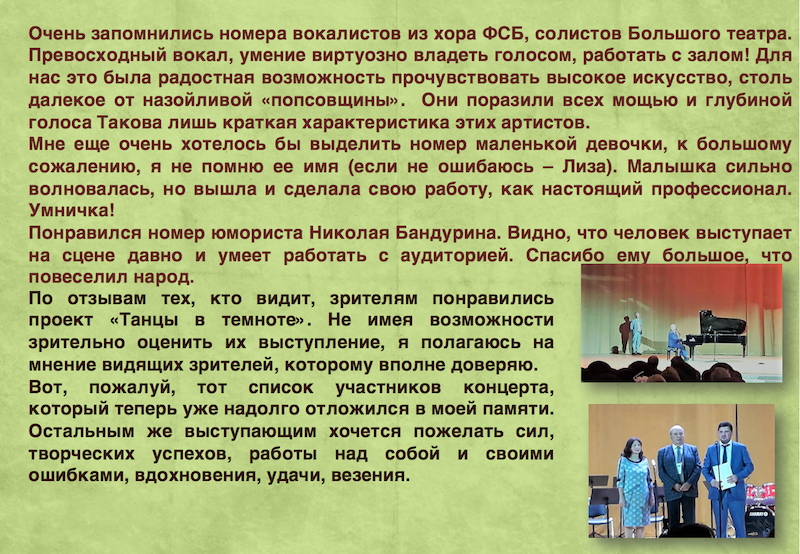 Очень запомнились номера вокалистов из хора ФСБ, солистов Большого театра. Превосходный вокал, умение виртуозно владеть голосом, работать с залом! Для нас это была радостная возможность прочувствовать высокое искусство, столь далекое от назойливой «попсовщины». Они поразили всех мощью и глубиной голоса Такова лишь краткая характеристика этих артистов.
Мне еще очень хотелось бы выделить номер маленькой девочки, к большому сожалению, я не помню ее имя (если не ошибаюсь – Лиза). Малышка сильно волновалась, но вышла и сделала свою работу, как настоящий профессионал. Умничка!
Понравился номер юмориста Николая Бандурина. Видно, что человек выступает на сцене давно и умеет работать с аудиторией. Спасибо ему большое, что повеселил народ.
По отзывам тех, кто видит, зрителям понравились проект «Танцы в темноте». Не имея возможности зрительно оценить их выступление, я полагаюсь на мнение видящих зрителей, которому вполне доверяю.
Вот, пожалуй, тот список участников концерта, который теперь уже надолго отложился в моей памяти. Остальным же выступающим хочется пожелать сил, творческих успехов, работы над собой и своими ошибками, вдохновения, удачи, везения.